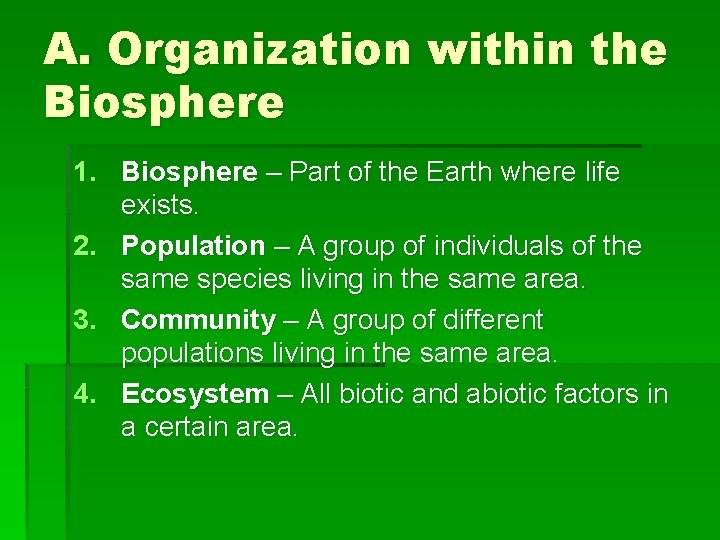 A. Organization within the Biosphere

1. Biosphere – Part of the Earth where life exists.
2. Population – A group of individuals of the same species living in the same area.
3. Community – A group of different populations living in the same area.
4. Ecosystem – All biotic and abiotic factors in a certain area.